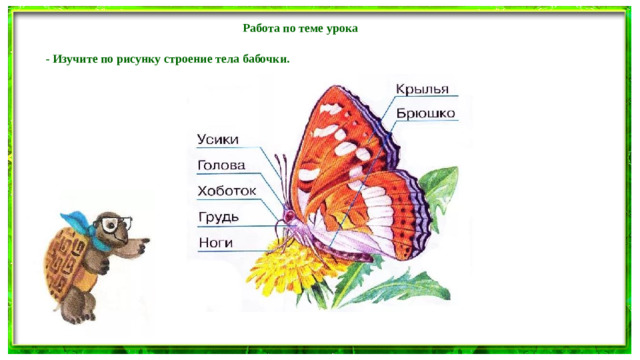 Работа по теме урока

- Изучите по рисунку строение тела бабочки.

Крылья
Брюшко
Усики
Голова
Хоботок
Грудь
Ноги